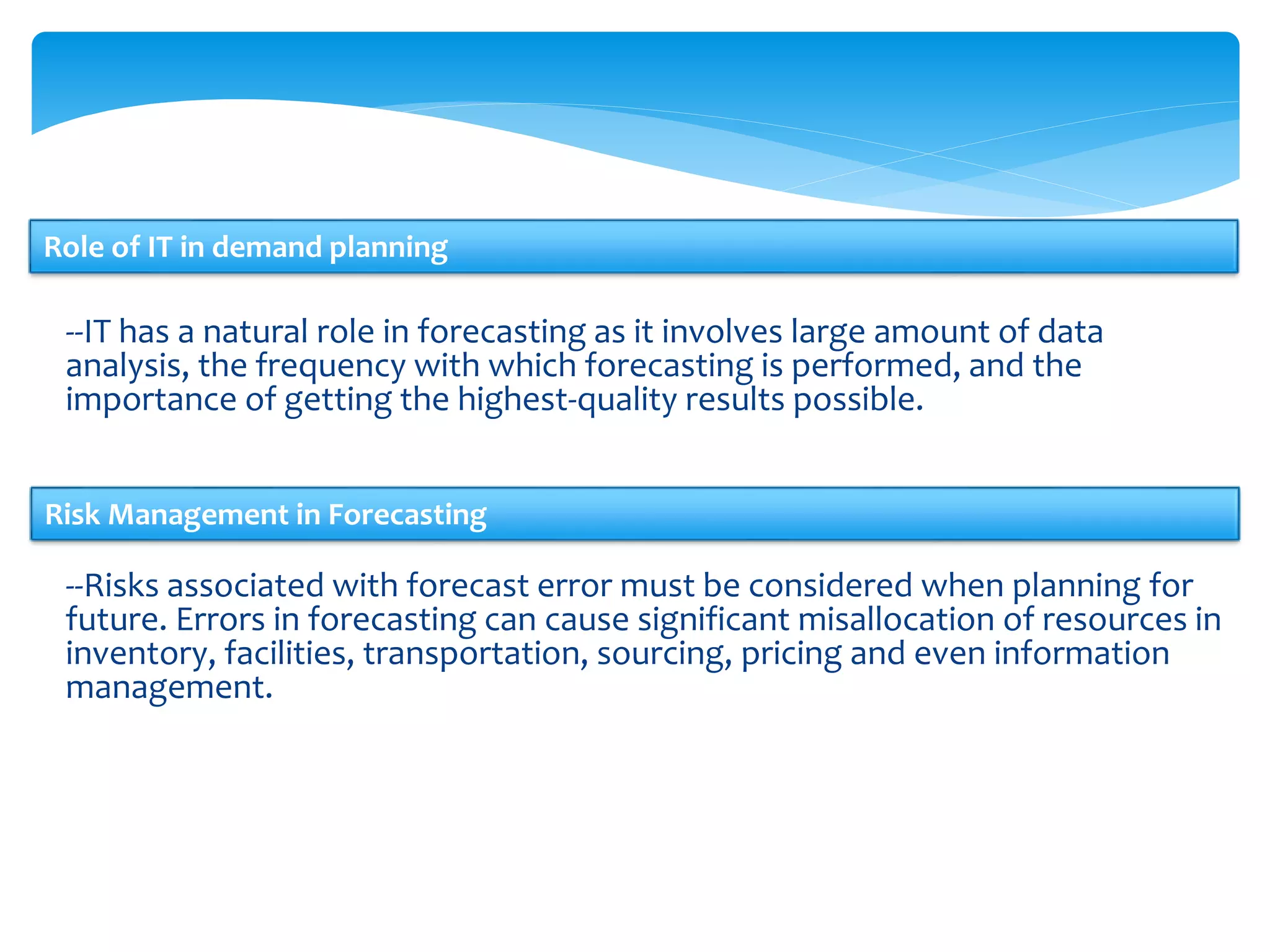 Role of IT in demand planning

--IT has a natural role in forecasting as it involves large amount of data analysis, the frequency with which forecasting is performed, and the importance of getting the highest-quality results possible.

Risk Management in Forecasting

--Risks associated with forecast error must be considered when planning for future. Errors in forecasting can cause significant misallocation of resources in inventory, facilities, transportation, sourcing, pricing and even information management.